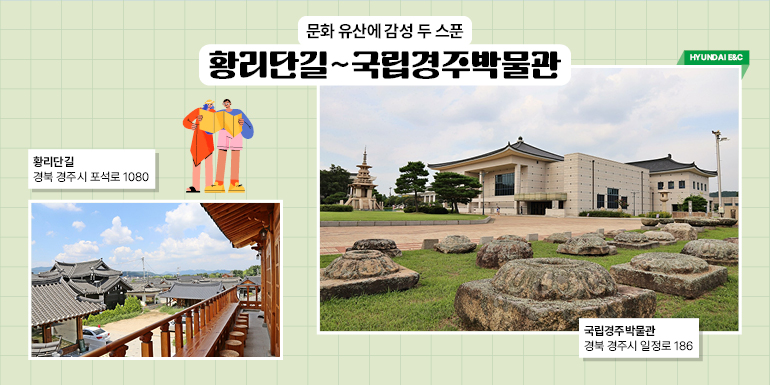 문화 유산에 감성 두 스푼

황리단길~국립경주박물관

HYUNDAI E&C

황리단길
경북 경주시 포석로 1080

국립경주박물관
경북 경주시 일정로 186